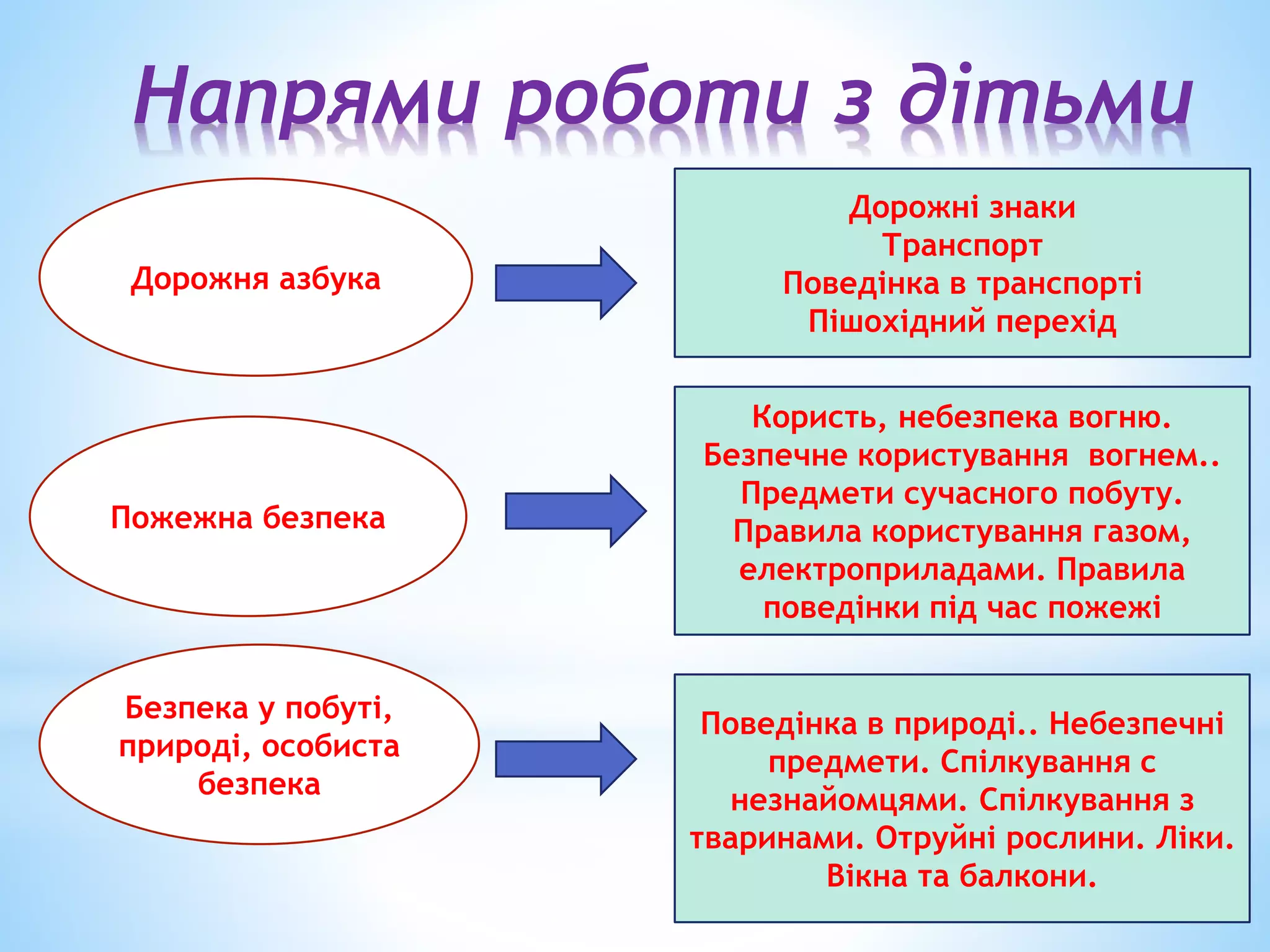 Напрями роботи з дітьми

Дорожня азбука

Дорожні знаки
Транспорт
Поведінка в транспорті
Пішохідний перехід

Пожежна безпека

Користь, небезпека вогню. Безпечне користування вогнем.. Предмети сучасного побуту. Правила користування газом, електроприладами. Правила поведінки під час пожежі

Безпека у побуті, природі, особиста безпека

Поведінка в природі.. Небезпечні предмети. Спілкування с незнайомцями. Спілкування з тваринами. Отруйні рослини. Ліки. Вікна та балкони.